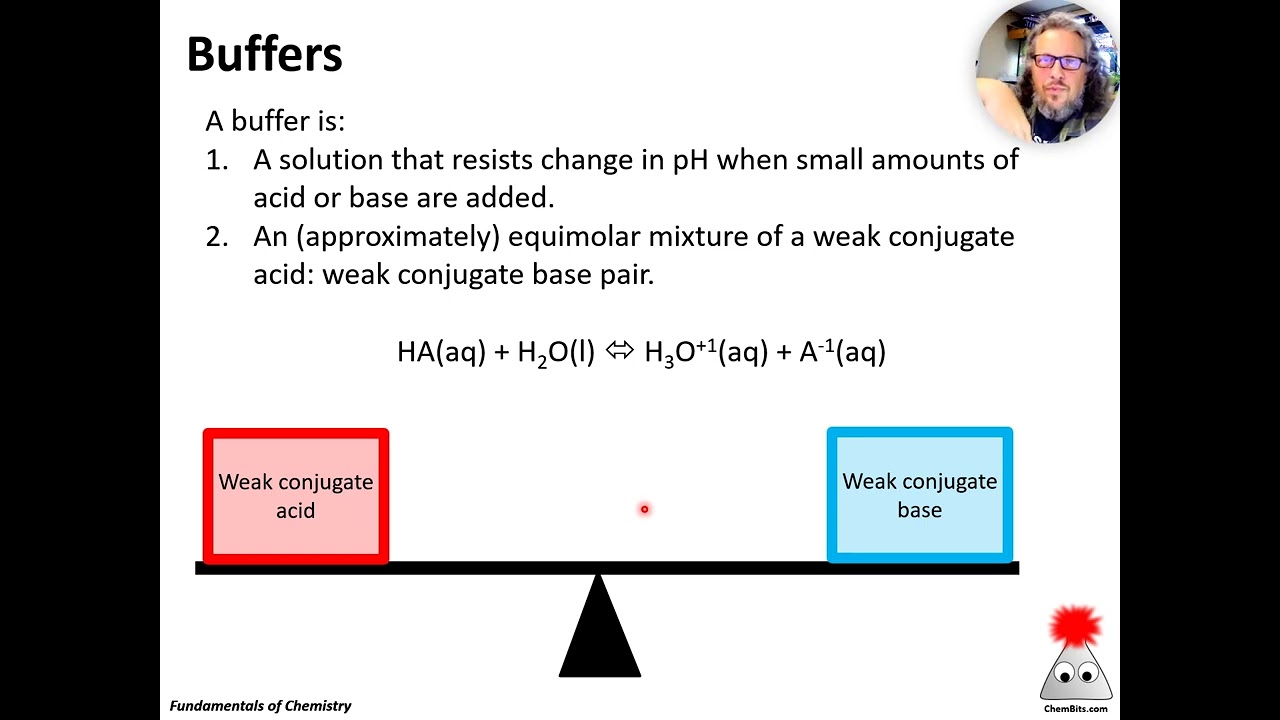 Buffers

A buffer is:
1. A solution that resists change in pH when small amounts of acid or base are added.
2. An (approximately) equimolar mixture of a weak conjugate acid: weak conjugate base pair.

$HA(aq) + H_2O(l) \Leftrightarrow H_3O^{+1}(aq) + A^{-1}(aq)$

Weak conjugate acid

Weak conjugate base

Fundamentals of Chemistry

ChemBits.com